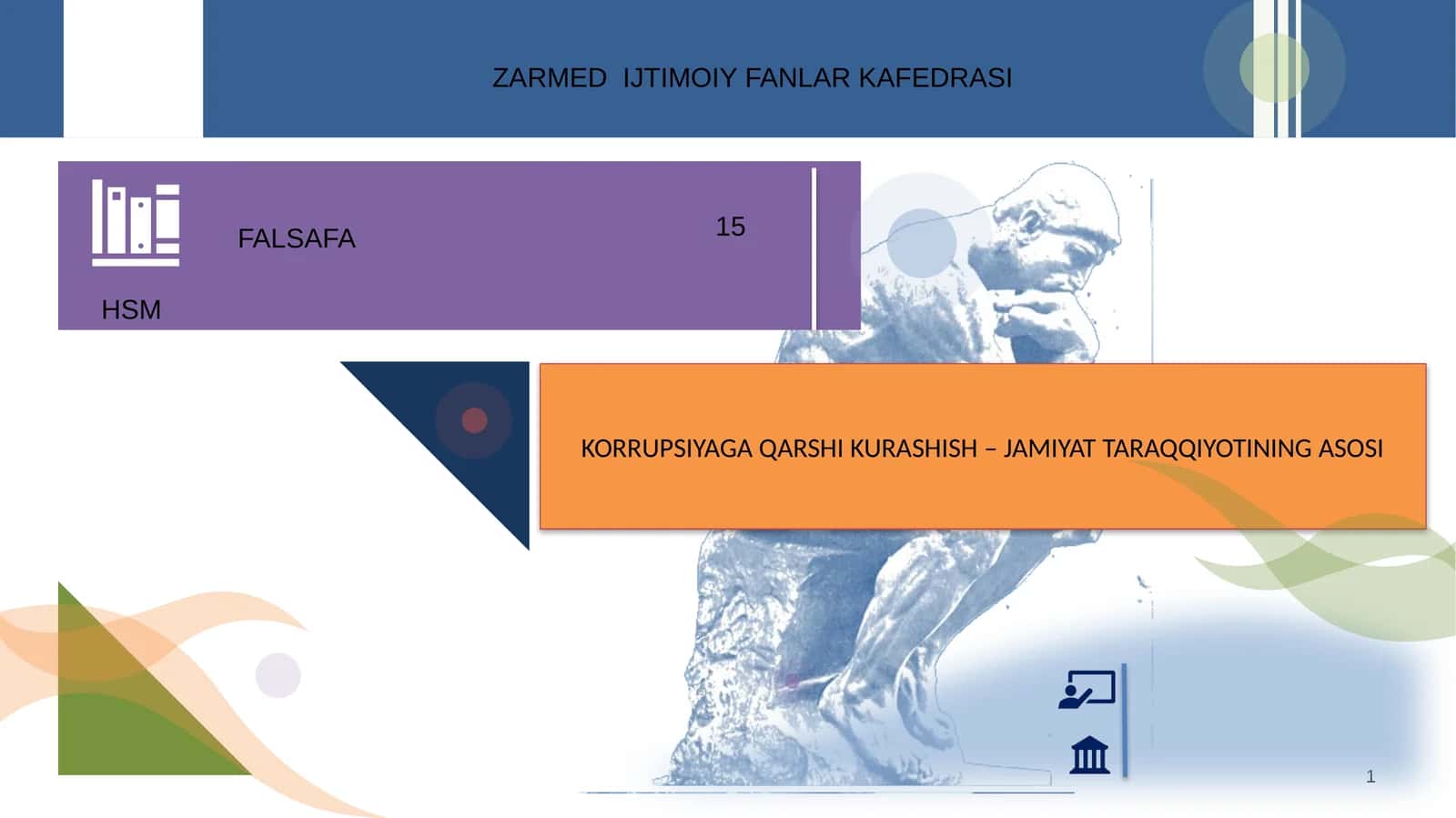 ZARMED IJTIMOIY FANLAR KAFEDRASI

FALSAFA

15

HSM

KORRUPSIYAGA QARSHI KURASHISH – JAMIYAT TARAQQIYOTINING ASOSI

1